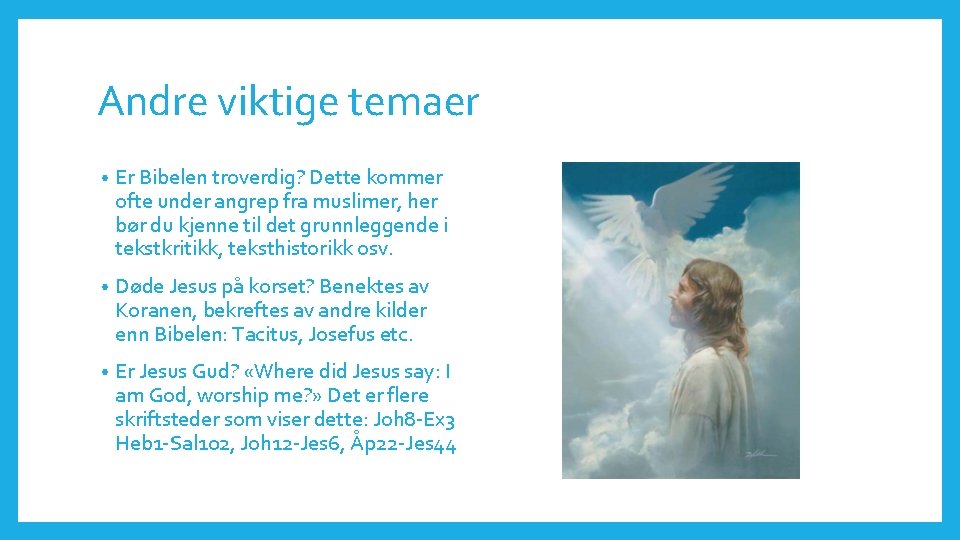 Andre viktige temaer

• Er Bibelen troverdig? Dette kommer ofte under angrep fra muslimer, her bør du kjenne til det grunnleggende i tekstkritikk, teksthistorikk osv.

• Døde Jesus på korset? Benektes av Koranen, bekreftes av andre kilder enn Bibelen: Tacitus, Josefus etc.

• Er Jesus Gud? «Where did Jesus say: I am God, worship me?» Det er flere skriftsteder som viser dette: Joh8-Ex3 Heb1-Sal102, Joh12-Jes6, Åp22-Jes44